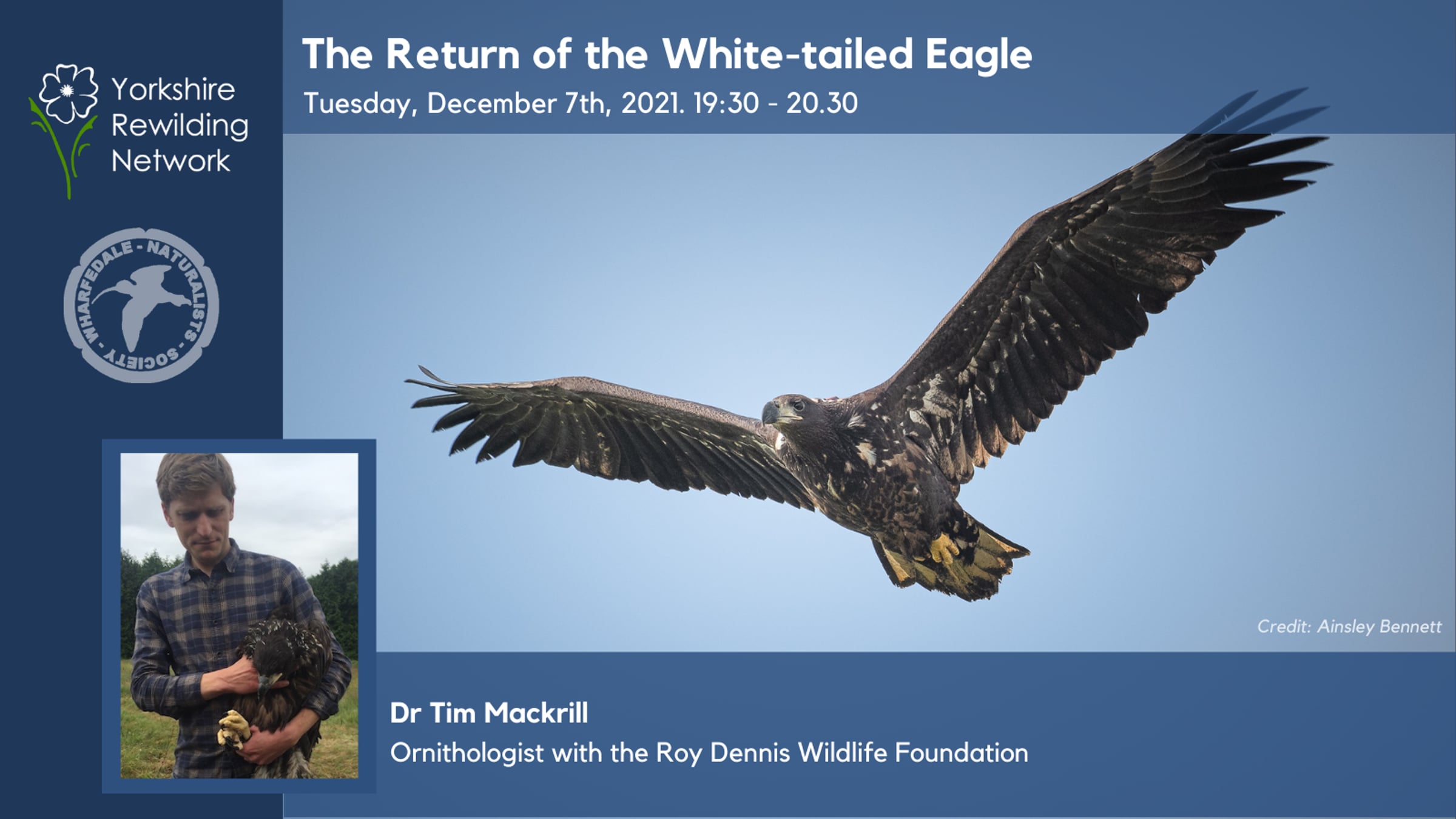 Yorkshire Rewilding Network

WHARFEDALE - NATURALISTS - SOCIETY

The Return of the White-tailed Eagle

Tuesday, December 7th, 2021. 19:30 - 20.30

Credit: Ainsley Bennett

Dr Tim Mackrill

Ornithologist with the Roy Dennis Wildlife Foundation